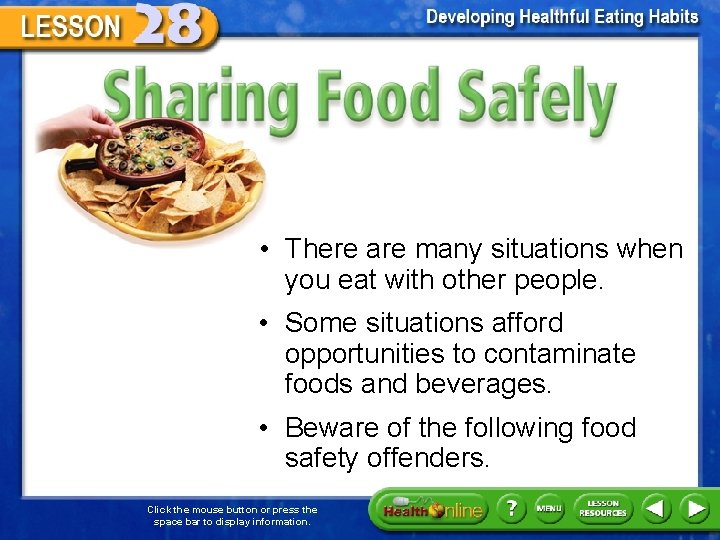 LESSON 28

Developing Healthful Eating Habits

Sharing Food Safely

• There are many situations when you eat with other people.

• Some situations afford opportunities to contaminate foods and beverages.

• Beware of the following food safety offenders.

Click the mouse button or press the space bar to display information.

Health Online

?

MENU

LESSON RESOURCES